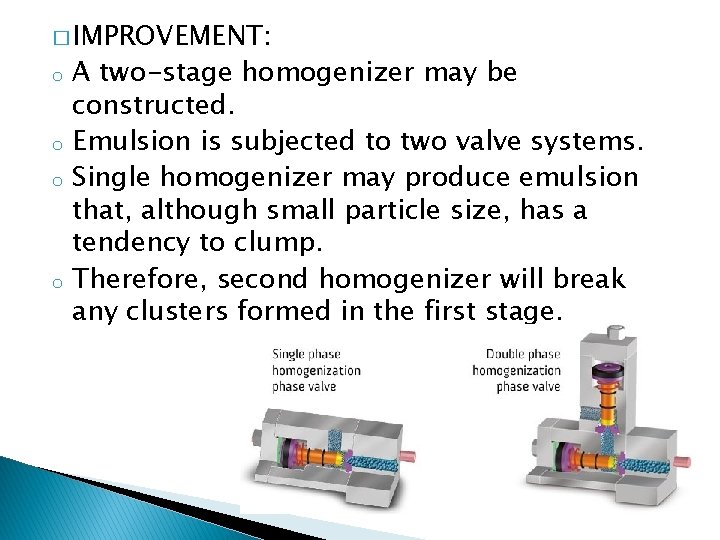 □ IMPROVEMENT:

o A two-stage homogenizer may be constructed.

o Emulsion is subjected to two valve systems.

o Single homogenizer may produce emulsion that, although small particle size, has a tendency to clump.

o Therefore, second homogenizer will break any clusters formed in the first stage.

Single phase homogenization phase valve

Double phase homogenization phase valve